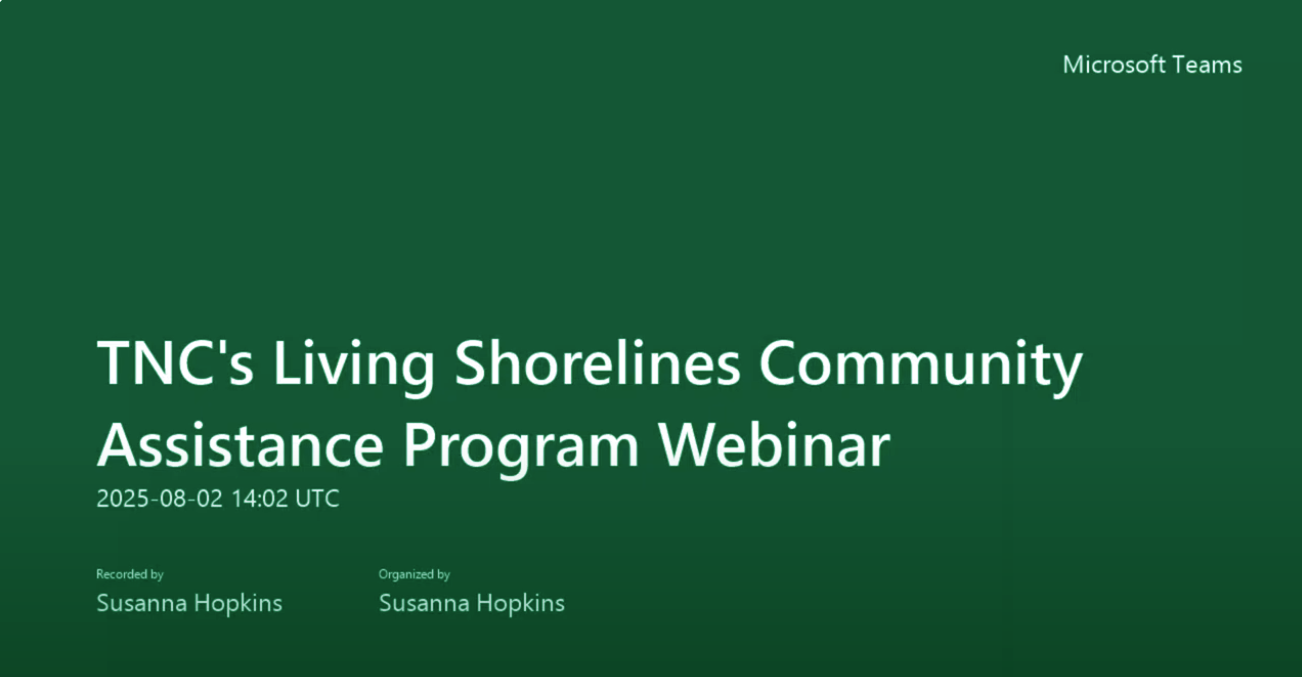 Microsoft Teams

TNC's Living Shorelines Community Assistance Program Webinar
2025-08-02 14:02 UTC

Recorded by
Susanna Hopkins

Organized by
Susanna Hopkins